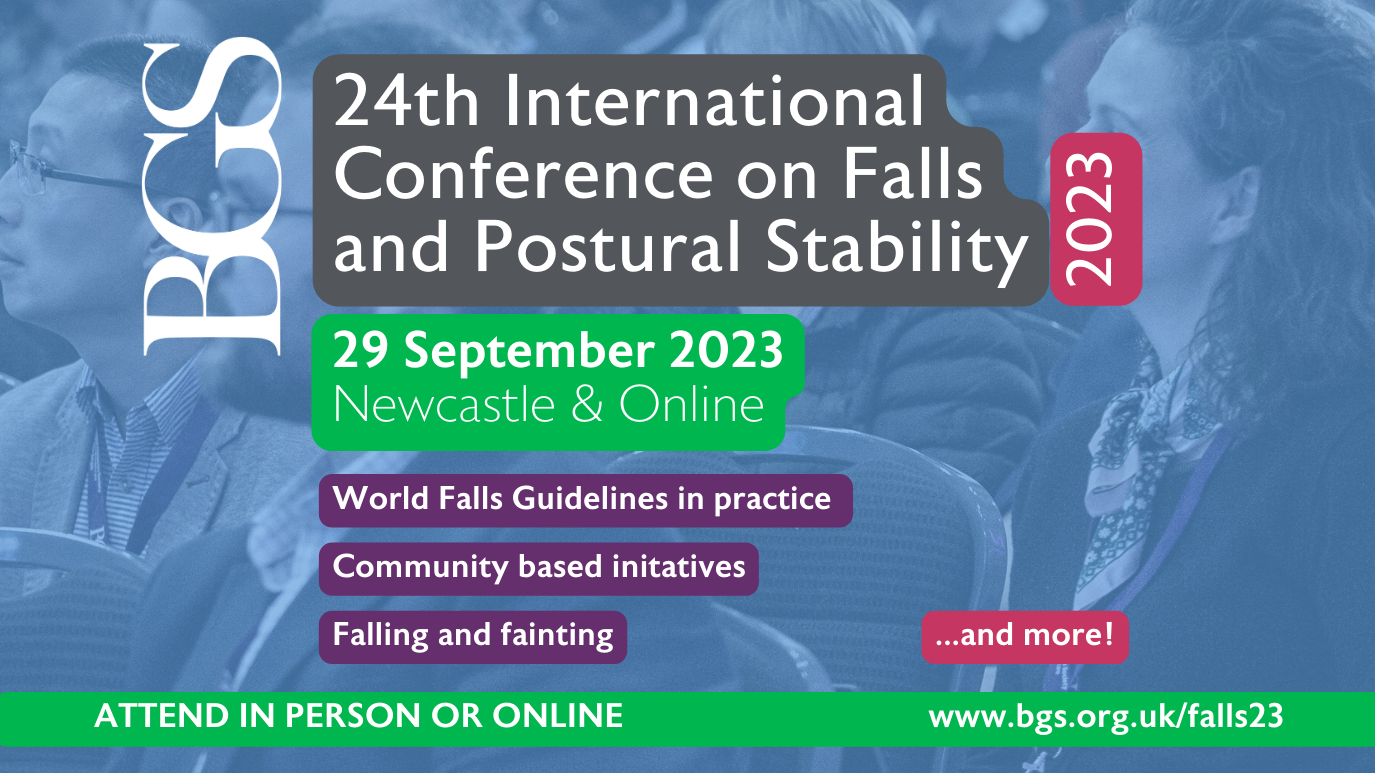 BGS

24th International Conference on Falls and Postural Stability

2023

29 September 2023
Newcastle & Online

World Falls Guidelines in practice

Community based initatives

Falling and fainting

...and more!

ATTEND IN PERSON OR ONLINE

www.bgs.org.uk/falls23